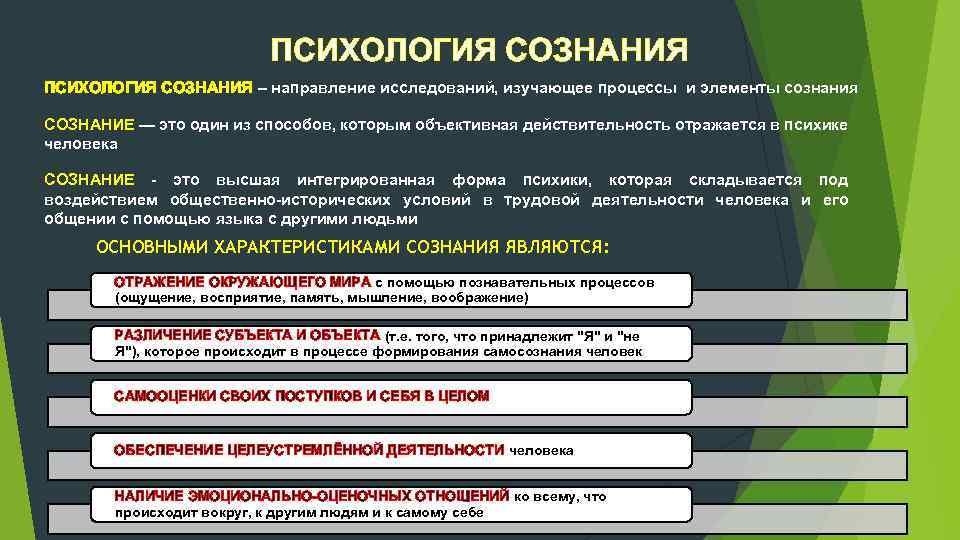 ПСИХОЛОГИЯ СОЗНАНИЯ

ПСИХОЛОГИЯ СОЗНАНИЯ – направление исследований, изучающее процессы и элементы сознания

СОЗНАНИЕ — это один из способов, которым объективная действительность отражается в психике человека

СОЗНАНИЕ - это высшая интегрированная форма психики, которая складывается под воздействием общественно-исторических условий в трудовой деятельности человека и его общении с помощью языка с другими людьми

ОСНОВНЫМИ ХАРАКТЕРИСТИКАМИ СОЗНАНИЯ ЯВЛЯЮТСЯ:

ОТРАЖЕНИЕ ОКРУЖАЮЩЕГО МИРА с помощью познавательных процессов (ощущение, восприятие, память, мышление, воображение)

РАЗЛИЧЕНИЕ СУБЪЕКТА И ОБЪЕКТА (т.е. того, что принадлежит "Я" и "не Я"), которое происходит в процессе формирования самосознания человек

САМООЦЕНКИ СВОИХ ПОСТУПКОВ И СЕБЯ В ЦЕЛОМ

ОБЕСПЕЧЕНИЕ ЦЕЛЕУСТРЕМЛЁННОЙ ДЕЯТЕЛЬНОСТИ человека

НАЛИЧИЕ ЭМОЦИОНАЛЬНО-ОЦЕНОЧНЫХ ОТНОШЕНИЙ ко всему, что происходит вокруг, к другим людям и к самому себе